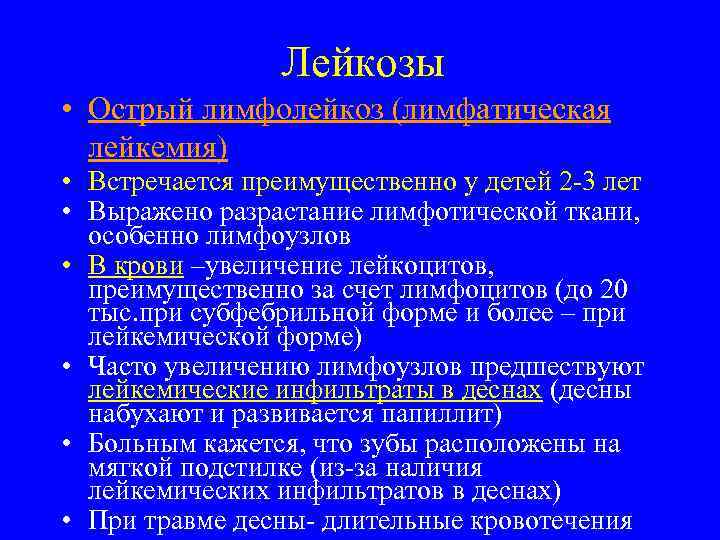 Лейкозы

• Острый лимфолейкоз (лимфатическая лейкемия)
• Встречается преимущественно у детей 2-3 лет
• Выражено разрастание лимфотической ткани, особенно лимфоузлов
• В крови –увеличение лейкоцитов, преимущественно за счет лимфоцитов (до 20 тыс.при субфебрильной форме и более – при лейкемической форме)
• Часто увеличению лимфоузлов предшествуют лейкемические инфильтраты в деснах (десны набухают и развивается папиллит)
• Больным кажется, что зубы расположены на мягкой подстилке (из-за наличия лейкемических инфильтратов в деснах)
• При травме десны- длительные кровотечения